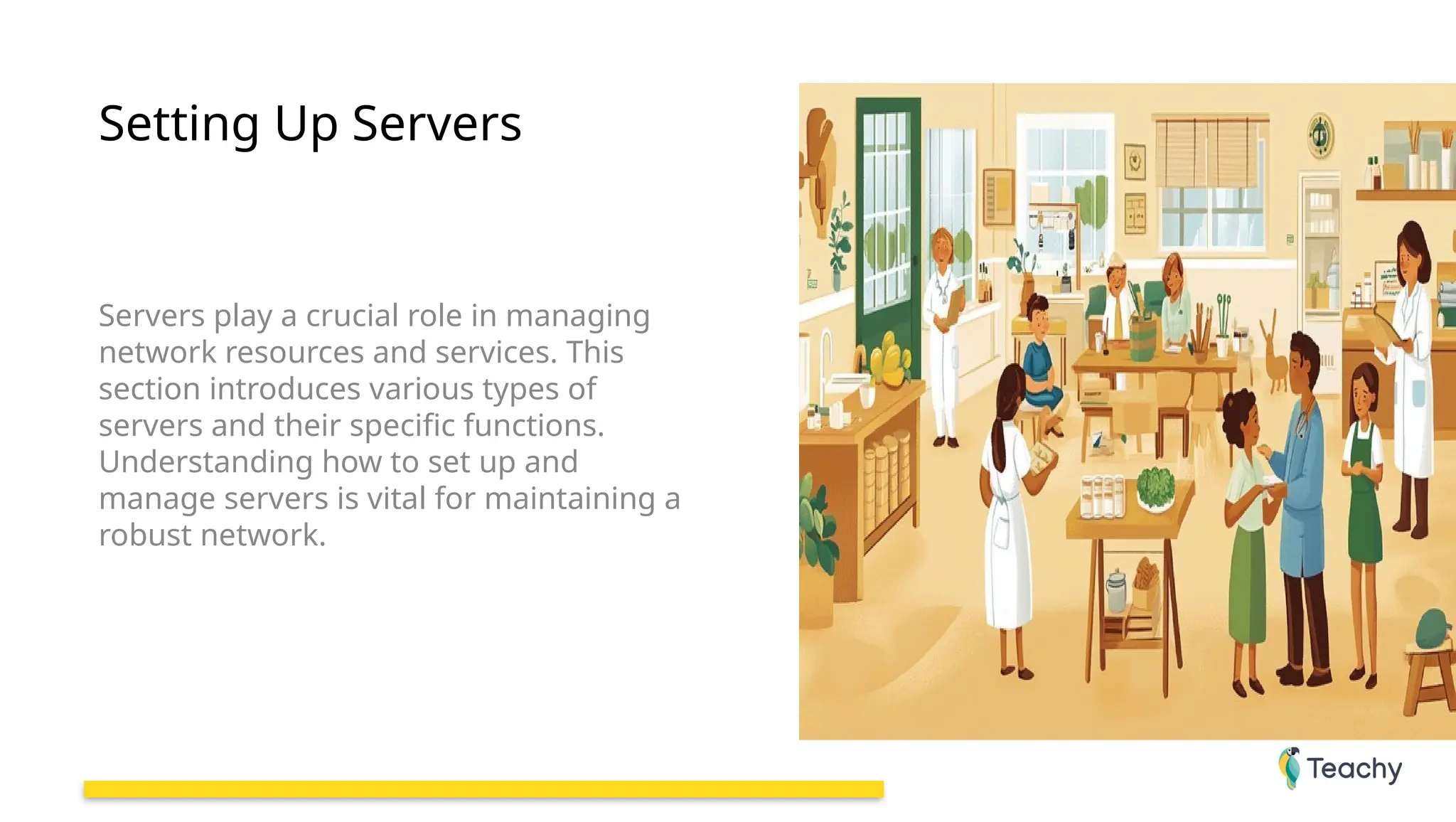 Setting Up Servers

Servers play a crucial role in managing network resources and services. This section introduces various types of servers and their specific functions. Understanding how to set up and manage servers is vital for maintaining a robust network.

Teachy